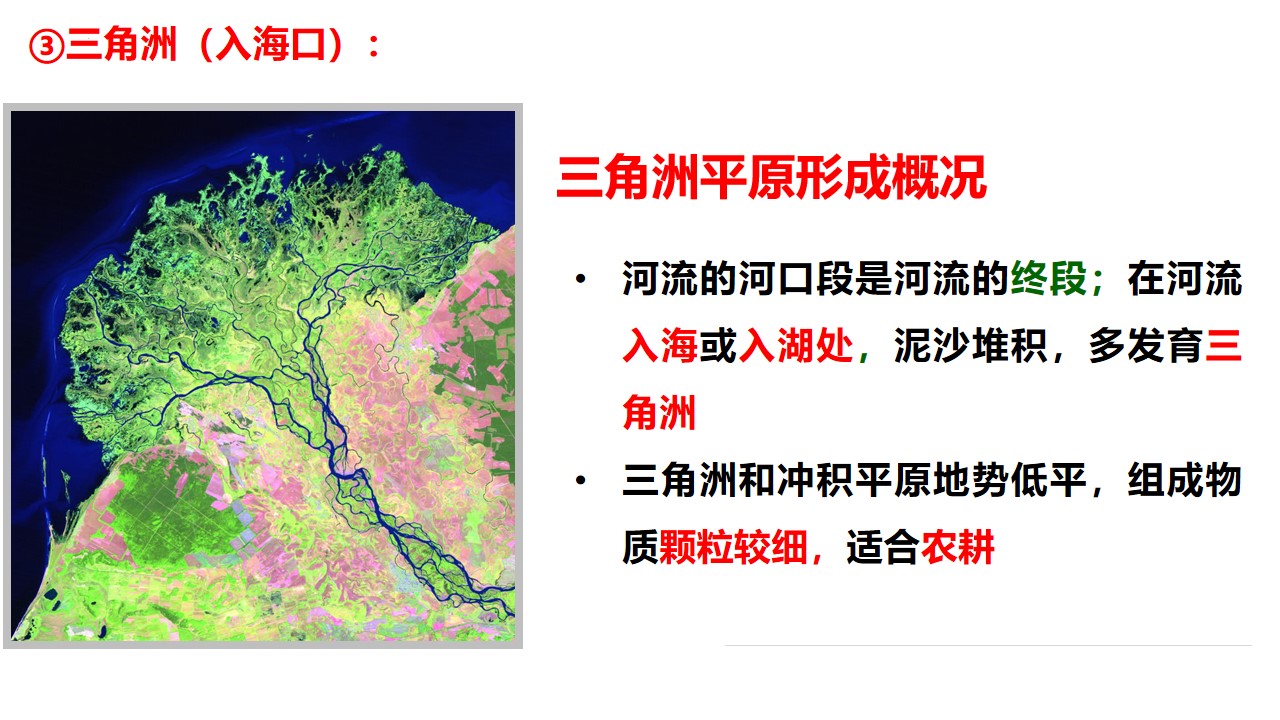 ③三角洲（入海口）：

三角洲平原形成概况

• 河流的河口段是河流的终段；在河流入海或入湖处，泥沙堆积，多发育三角洲

• 三角洲和冲积平原地势低平，组成物质颗粒较细，适合农耕